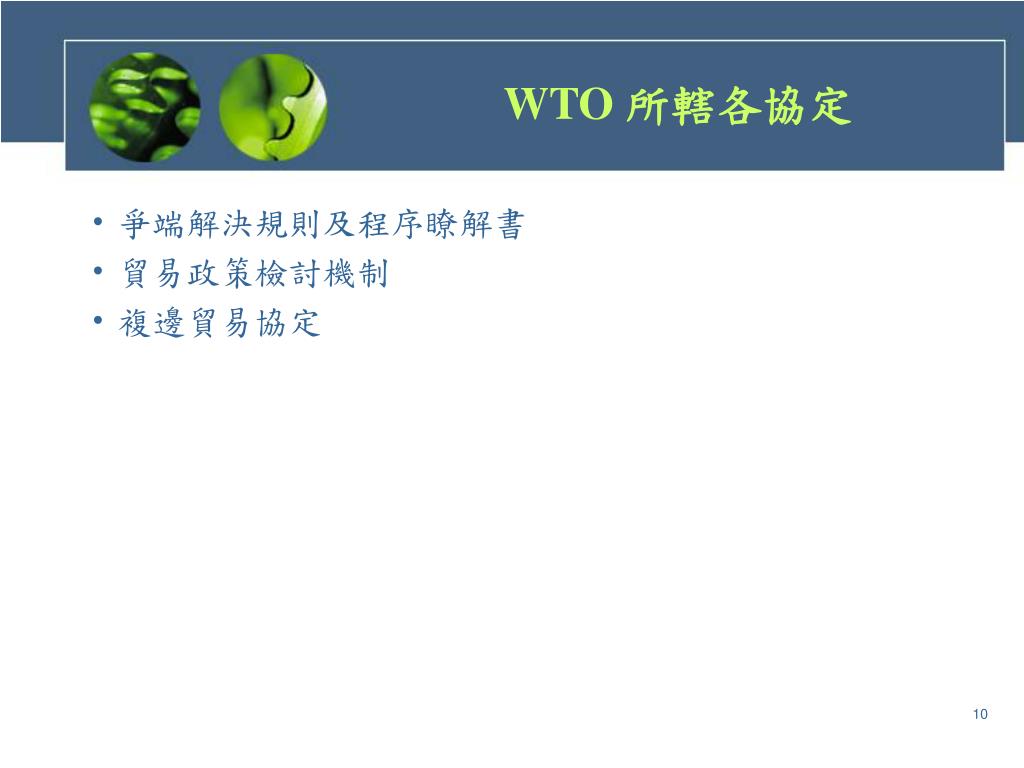 WTO 所轄各協定

• 爭端解決規則及程序瞭解書
• 貿易政策檢討機制
• 複邊貿易協定

10